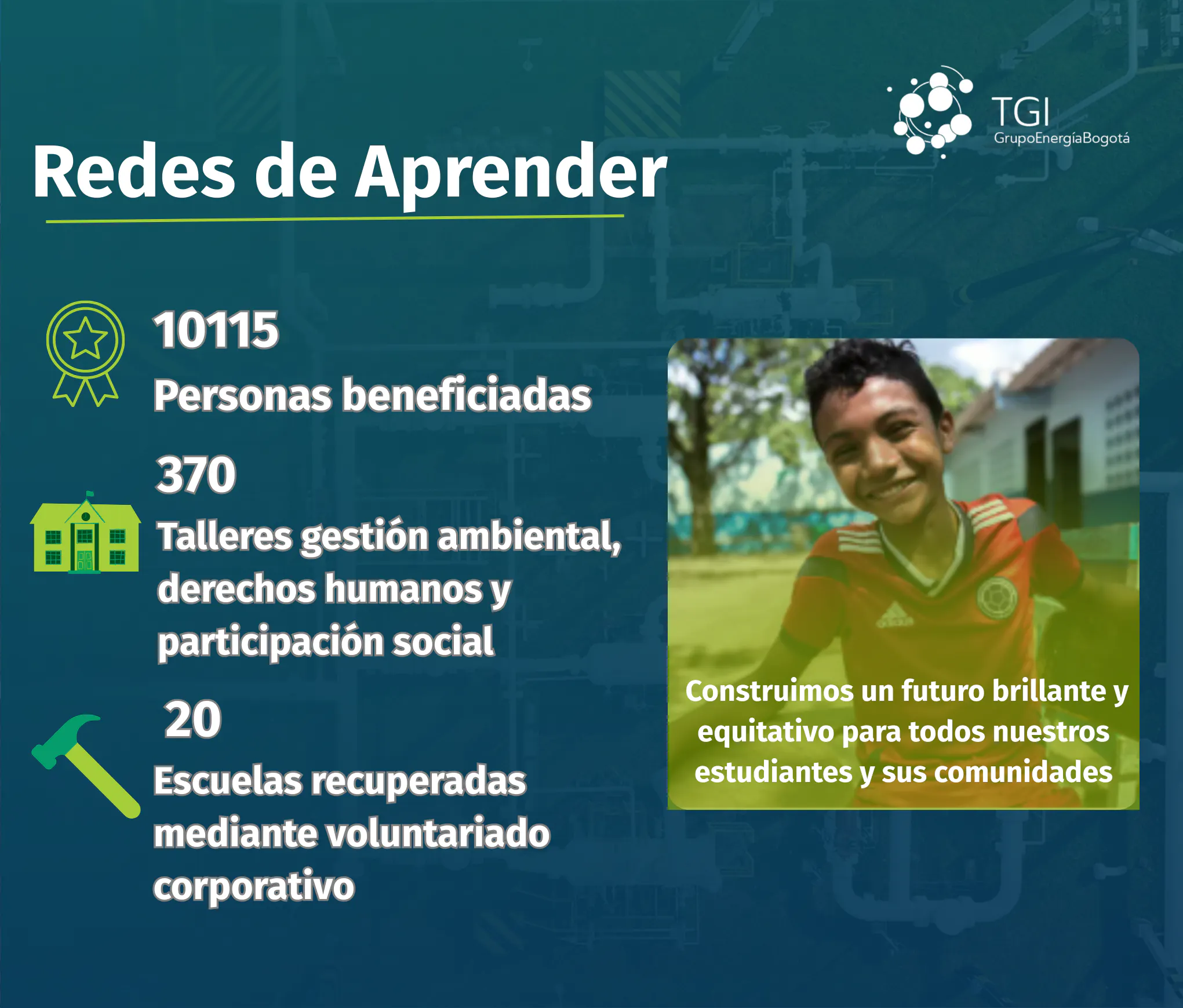 TGI
GrupoEnergíaBogotá

Redes de Aprender

10115
Personas beneficiadas

370
Talleres gestión ambiental, derechos humanos y participación social

20
Escuelas recuperadas mediante voluntariado corporativo

Construimos un futuro brillante y equitativo para todos nuestros estudiantes y sus comunidades